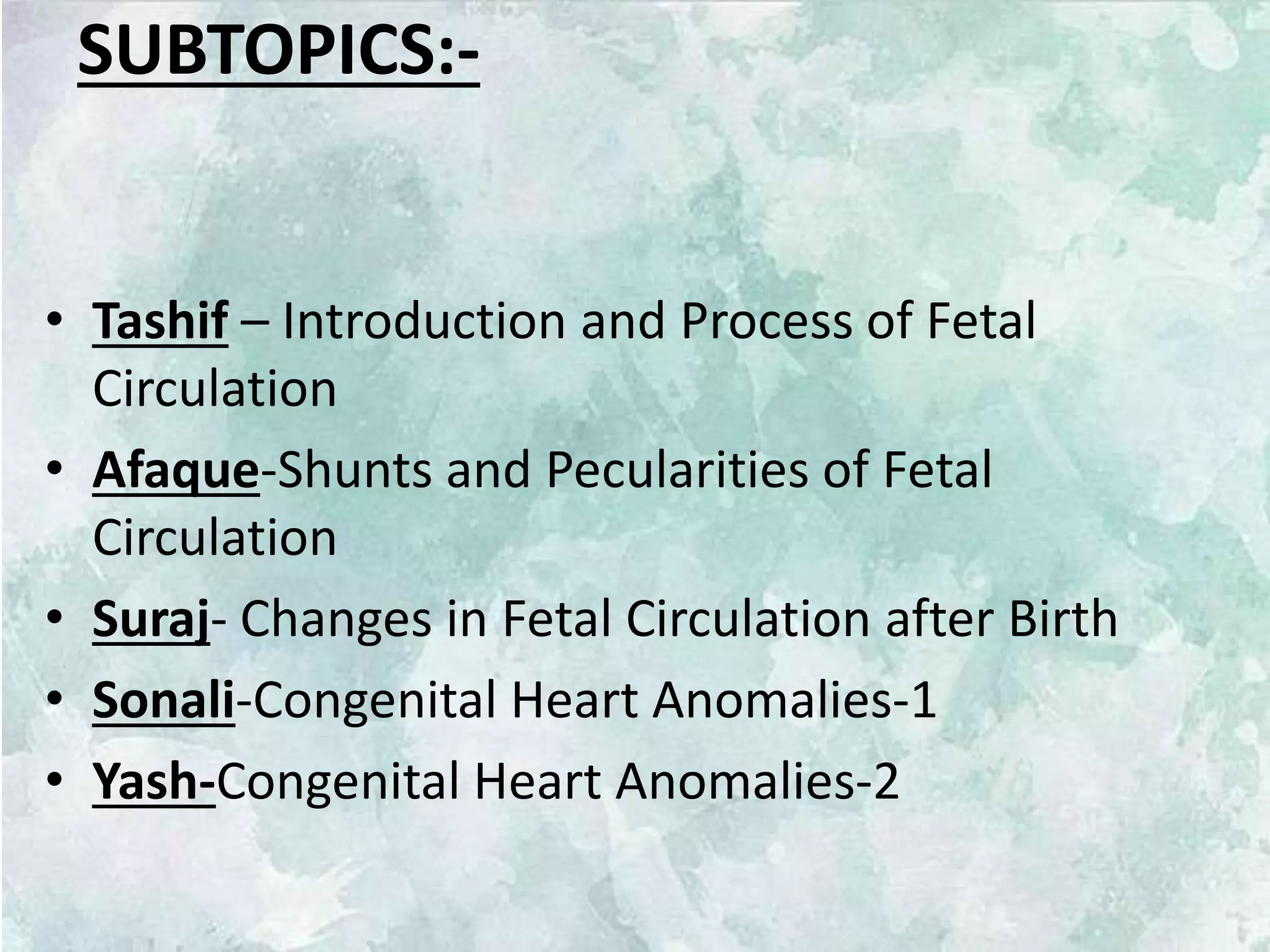 SUBTOPICS:-

• Tashif – Introduction and Process of Fetal Circulation
• Afaque-Shunts and Pecularities of Fetal Circulation
• Suraj- Changes in Fetal Circulation after Birth
• Sonali-Congenital Heart Anomalies-1
• Yash-Congenital Heart Anomalies-2